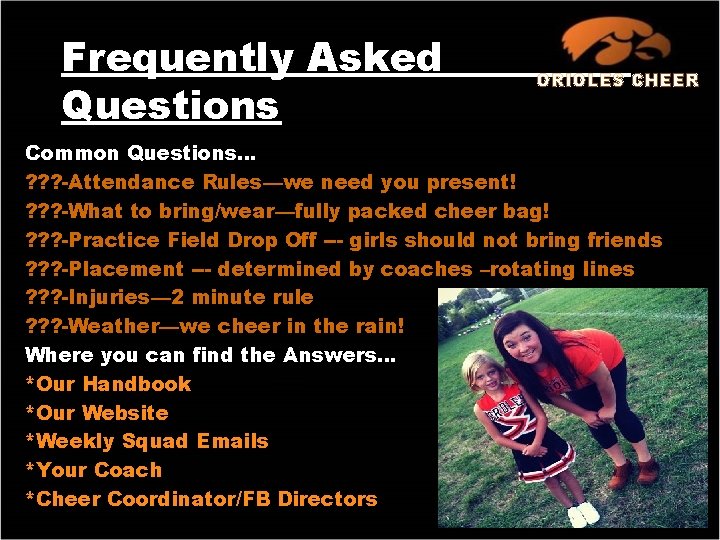 Frequently Asked Questions

ORIOLES CHEER

Common Questions…
???-Attendance Rules—we need you present!
???-What to bring/wear—fully packed cheer bag!
???-Practice Field Drop Off –- girls should not bring friends
???-Placement –- determined by coaches –rotating lines
???-Injuries—2 minute rule
???-Weather—we cheer in the rain!
Where you can find the Answers…
*Our Handbook
*Our Website
*Weekly Squad Emails
*Your Coach
*Cheer Coordinator/FB Directors